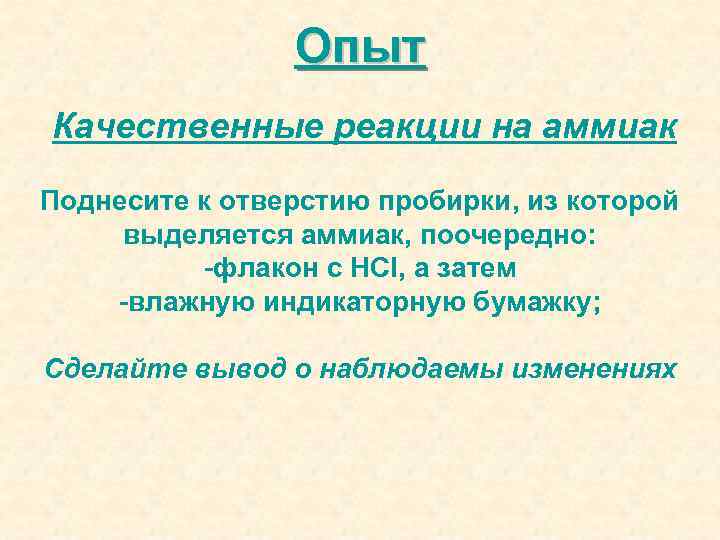 Опыт

Качественные реакции на аммиак

Поднесите к отверстию пробирки, из которой выделяется аммиак, поочередно:
-флакон с $HCl$, а затем
-влажную индикаторную бумажку;

Сделайте вывод о наблюдаемы изменениях